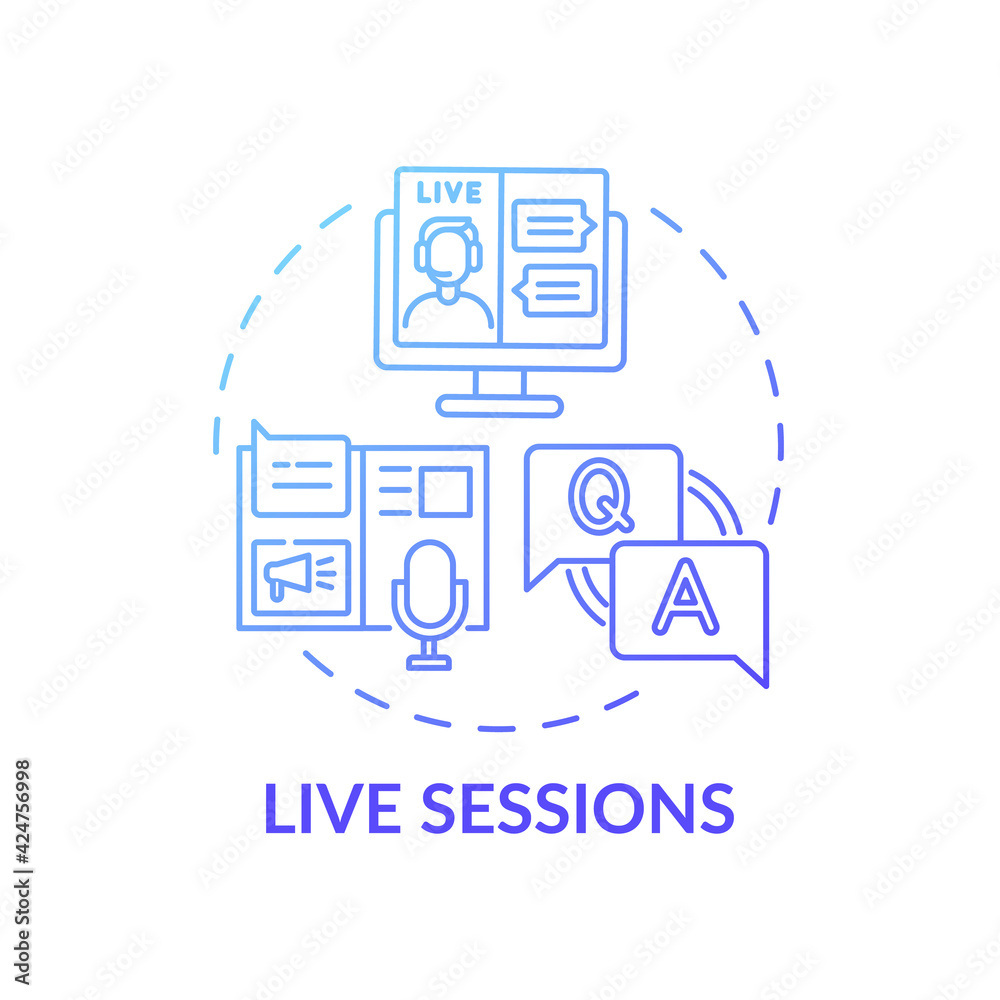 LIVE

Q

A

LIVE SESSIONS

Adobe Stock | #424756998